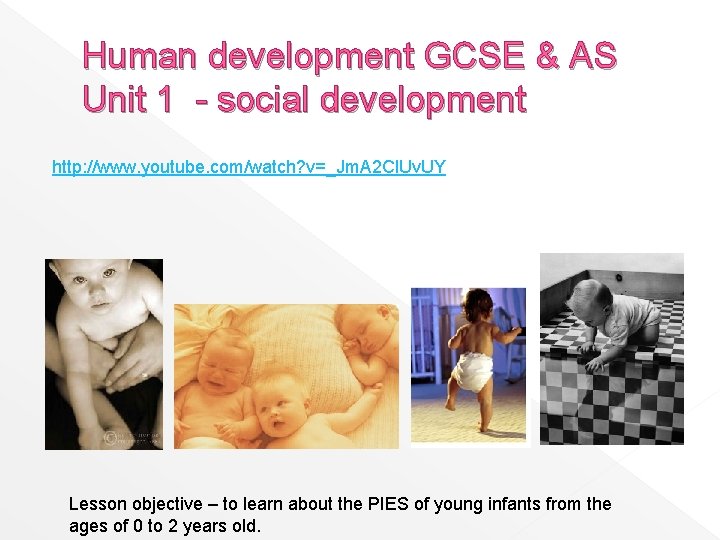 Human development GCSE & AS
Unit 1 - social development

http://www.youtube.com/watch?v=_JmA2ClUvUY

Lesson objective – to learn about the PIES of young infants from the ages of 0 to 2 years old.